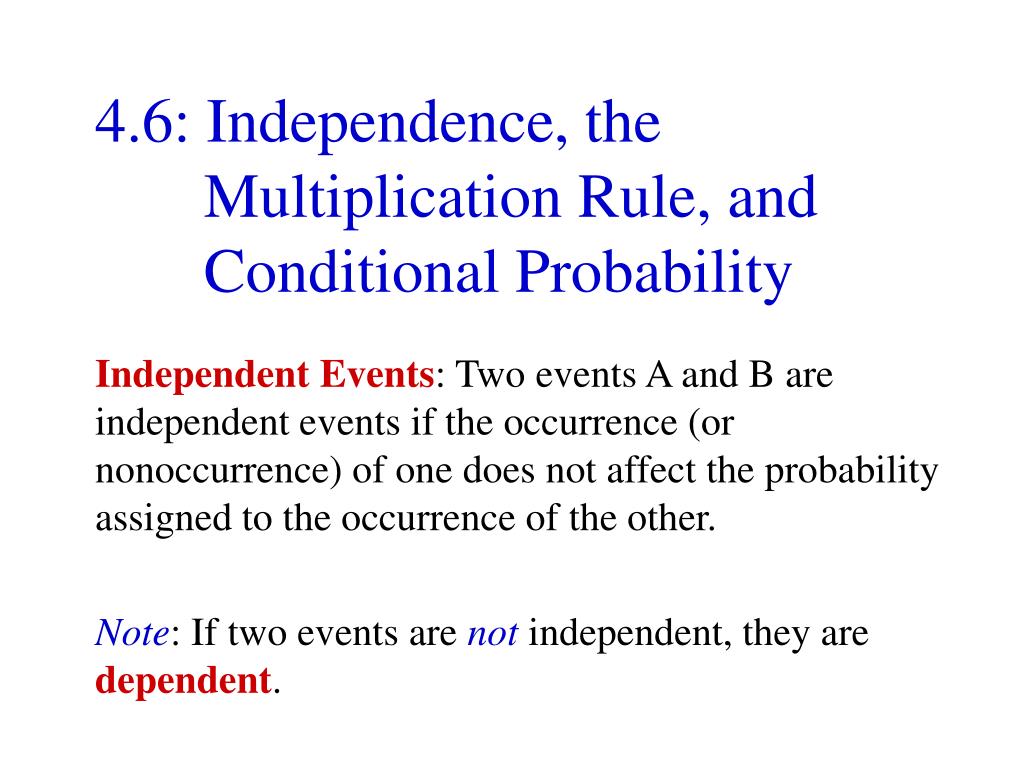 4.6: Independence, the Multiplication Rule, and Conditional Probability

Independent Events: Two events A and B are independent events if the occurrence (or nonoccurrence) of one does not affect the probability assigned to the occurrence of the other.

Note: If two events are not independent, they are dependent.